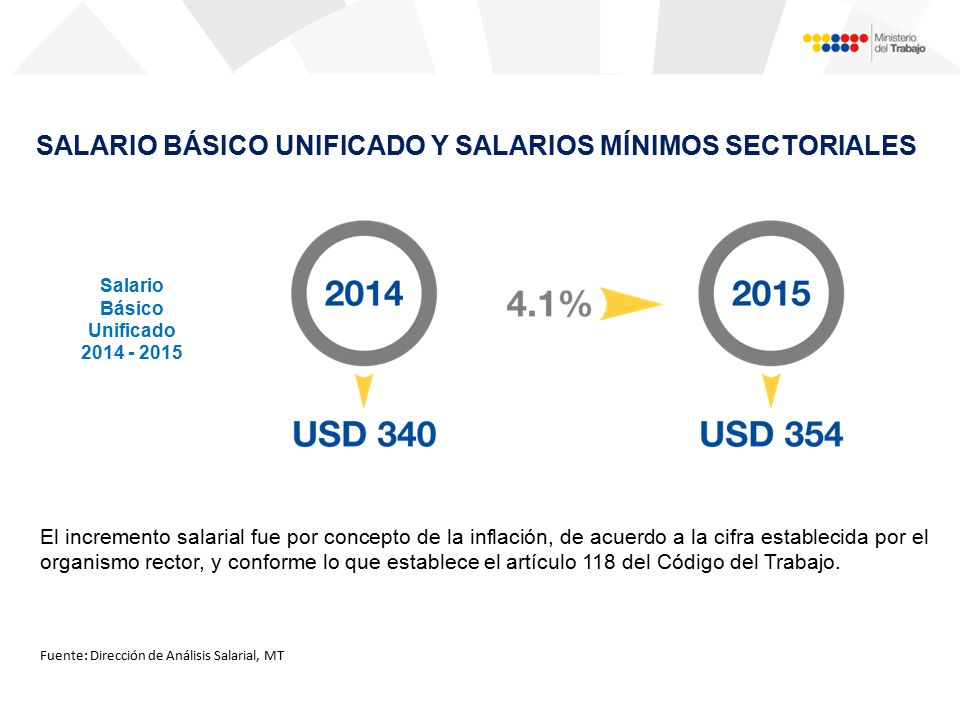 Ministerio del Trabajo

SALARIO BÁSICO UNIFICADO Y SALARIOS MÍNIMOS SECTORIALES

Salario Básico Unificado 2014 - 2015

2014

USD 340

4.1%

2015

USD 354

El incremento salarial fue por concepto de la inflación, de acuerdo a la cifra establecida por el organismo rector, y conforme lo que establece el artículo 118 del Código del Trabajo.

Fuente: Dirección de Análisis Salarial, MT